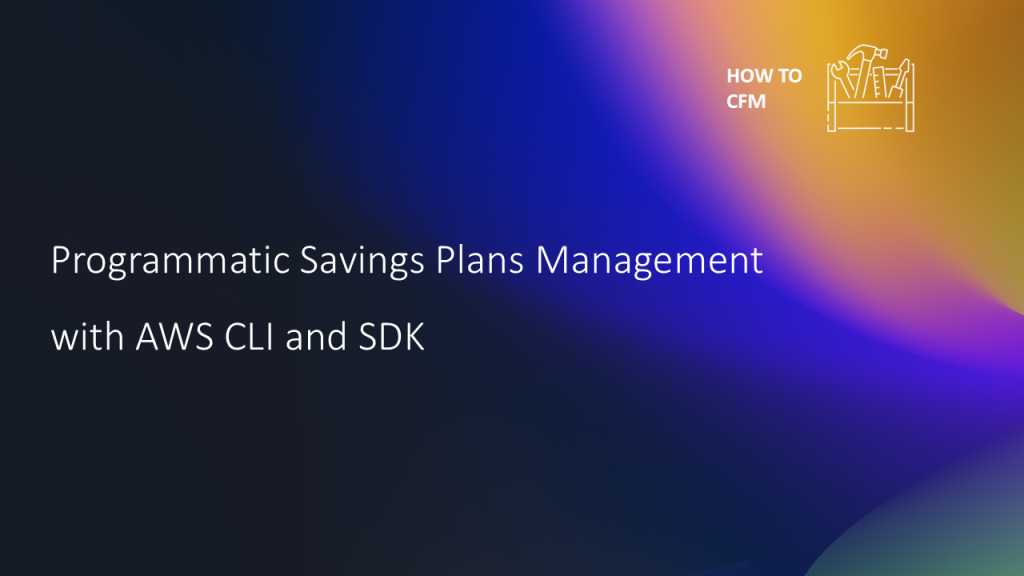 HOW TO
CFM

Programmatic Savings Plans Management

with AWS CLI and SDK